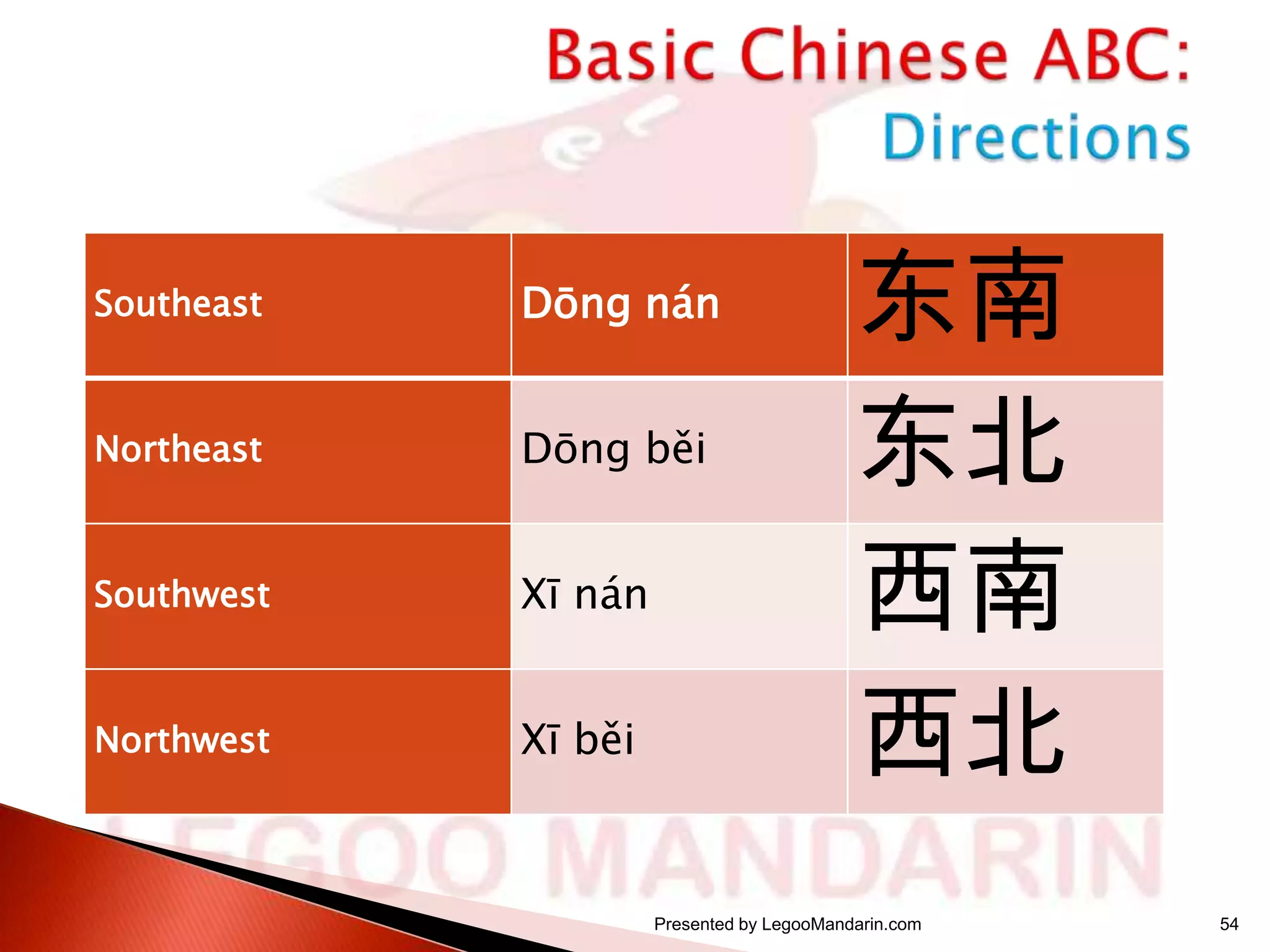 Basic Chinese ABC:
Directions

| Southeast | Dōng nán | 东南 |
|---|---|---|
| Northeast | Dōng běi | 东北 |
| Southwest | Xī nán | 西南 |
| Northwest | Xī běi | 西北 |

LEGOO MANDARIN

Presented by LegooMandarin.com

54